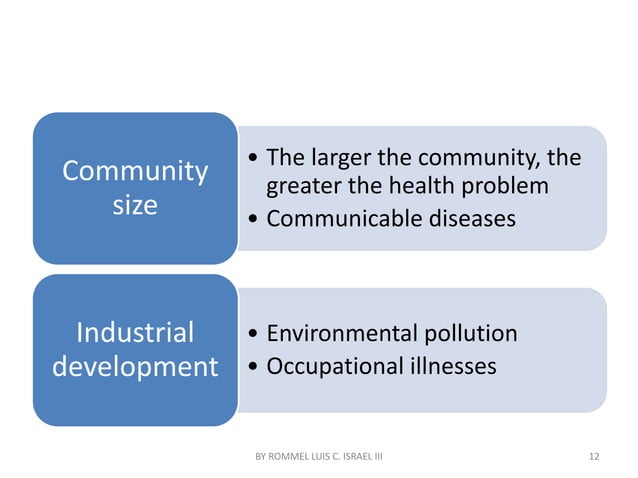 Community size

• The larger the community, the greater the health problem
• Communicable diseases

Industrial development

• Environmental pollution
• Occupational illnesses

BY ROMMEL LUIS C. ISRAEL III

12